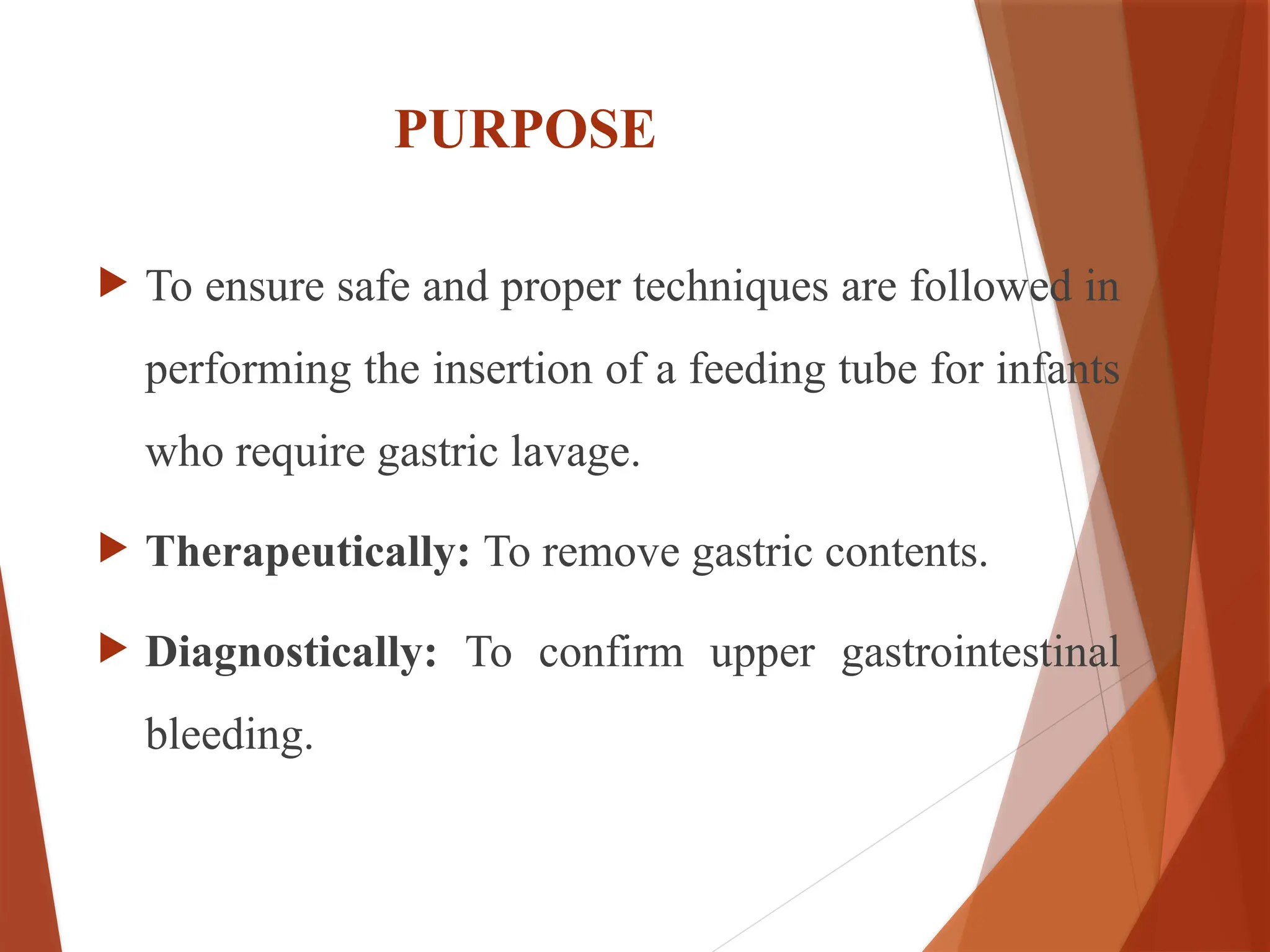 PURPOSE

To ensure safe and proper techniques are followed in performing the insertion of a feeding tube for infants who require gastric lavage.

Therapeutically: To remove gastric contents.

Diagnostically: To confirm upper gastrointestinal bleeding.